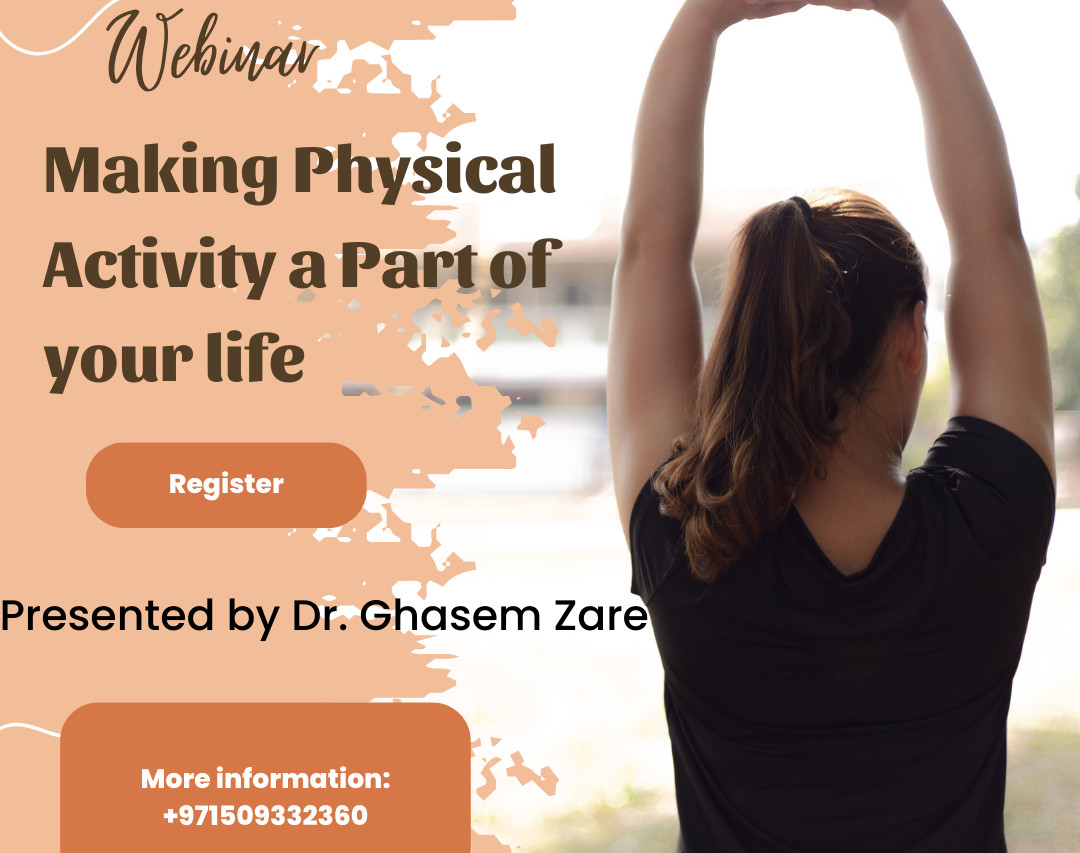 Webinar

Making Physical Activity a Part of your life

Register

Presented by Dr. Ghasem Zare

More information:
+971509332360